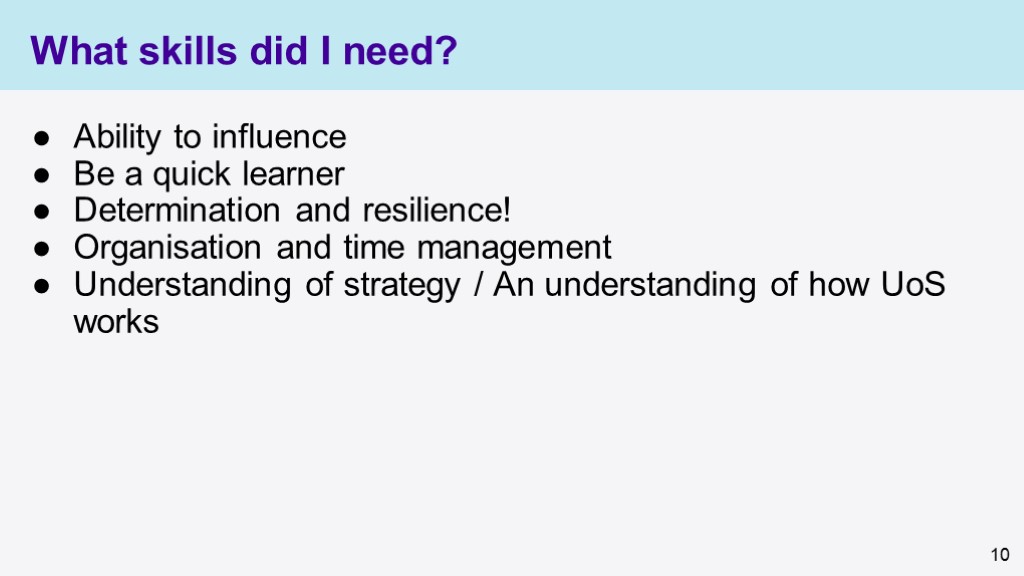 What skills did I need?

● Ability to influence
● Be a quick learner
● Determination and resilience!
● Organisation and time management
● Understanding of strategy / An understanding of how UoS works

10